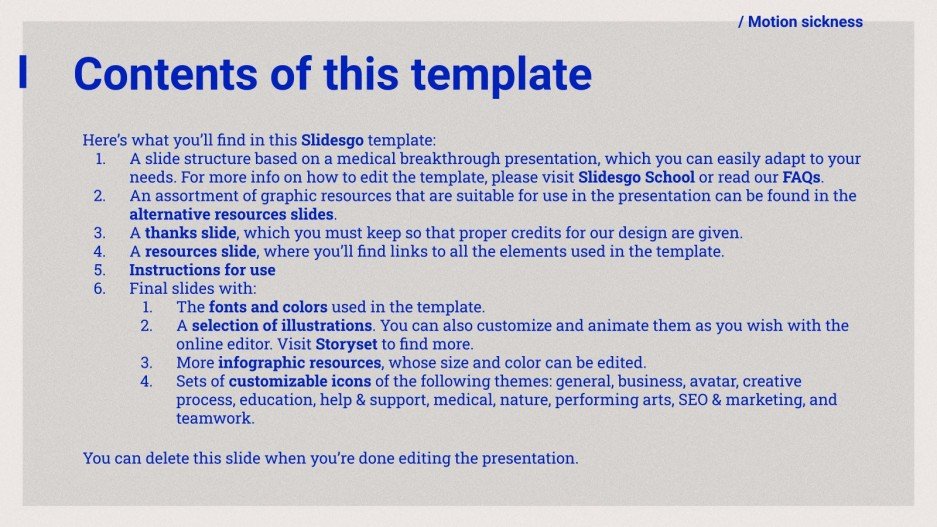 / Motion sickness

Contents of this template

Here's what you'll find in this Slidesgo template:
1. A slide structure based on a medical breakthrough presentation, which you can easily adapt to your needs. For more info on how to edit the template, please visit Slidesgo School or read our FAQs.
2. An assortment of graphic resources that are suitable for use in the presentation can be found in the alternative resources slides.
3. A thanks slide, which you must keep so that proper credits for our design are given.
4. A resources slide, where you'll find links to all the elements used in the template.
5. Instructions for use
6. Final slides with:
    1. The fonts and colors used in the template.
    2. A selection of illustrations. You can also customize and animate them as you wish with the online editor. Visit Storyset to find more.
    3. More infographic resources, whose size and color can be edited.
    4. Sets of customizable icons of the following themes: general, business, avatar, creative process, education, help & support, medical, nature, performing arts, SEO & marketing, and teamwork.

You can delete this slide when you're done editing the presentation.